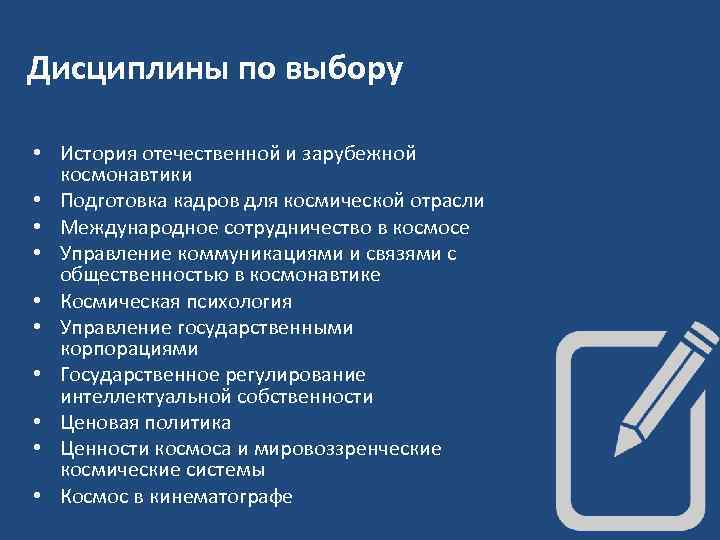 Дисциплины по выбору

• История отечественной и зарубежной космонавтики
• Подготовка кадров для космической отрасли
• Международное сотрудничество в космосе
• Управление коммуникациями и связями с общественностью в космонавтике
• Космическая психология
• Управление государственными корпорациями
• Государственное регулирование интеллектуальной собственности
• Ценовая политика
• Ценности космоса и мировоззренческие космические системы
• Космос в кинематографе